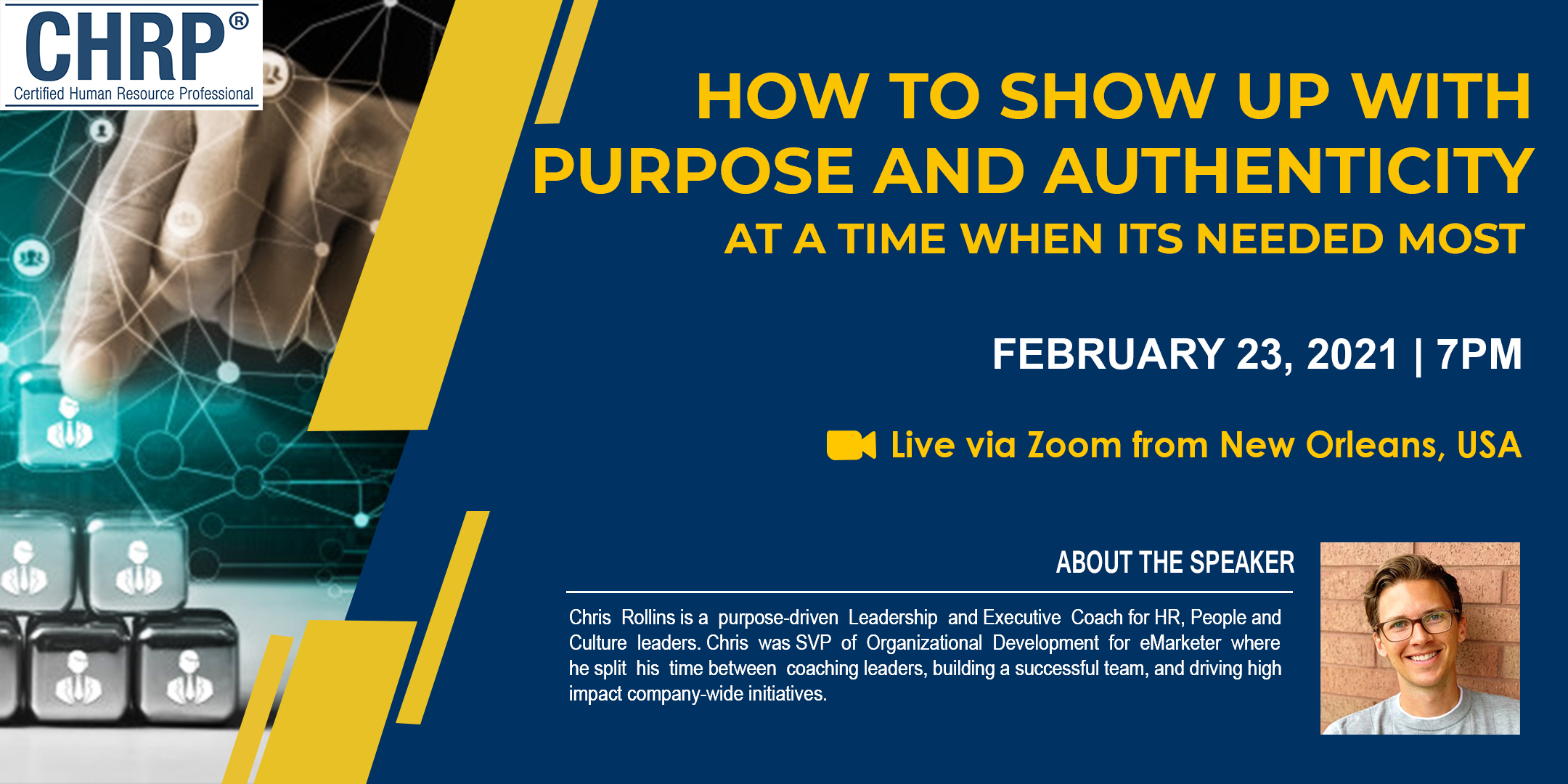 CHRP®
Certified Human Resource Professional

HOW TO SHOW UP WITH PURPOSE AND AUTHENTICITY
AT A TIME WHEN ITS NEEDED MOST

FEBRUARY 23, 2021 | 7PM

Live via Zoom from New Orleans, USA

ABOUT THE SPEAKER

Chris Rollins is a purpose-driven Leadership and Executive Coach for HR, People and Culture leaders. Chris was SVP of Organizational Development for eMarketer where he split his time between coaching leaders, building a successful team, and driving high impact company-wide initiatives.